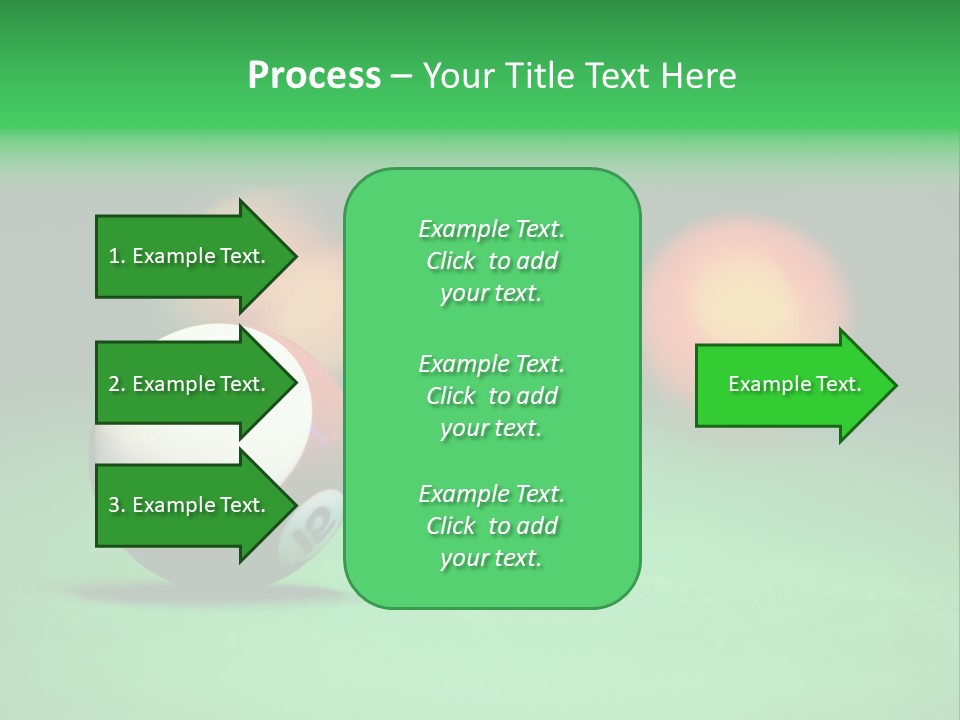 Process – Your Title Text Here

1. Example Text.

2. Example Text.

3. Example Text.

Example Text. Click to add your text.

Example Text. Click to add your text.

Example Text. Click to add your text.

Example Text.